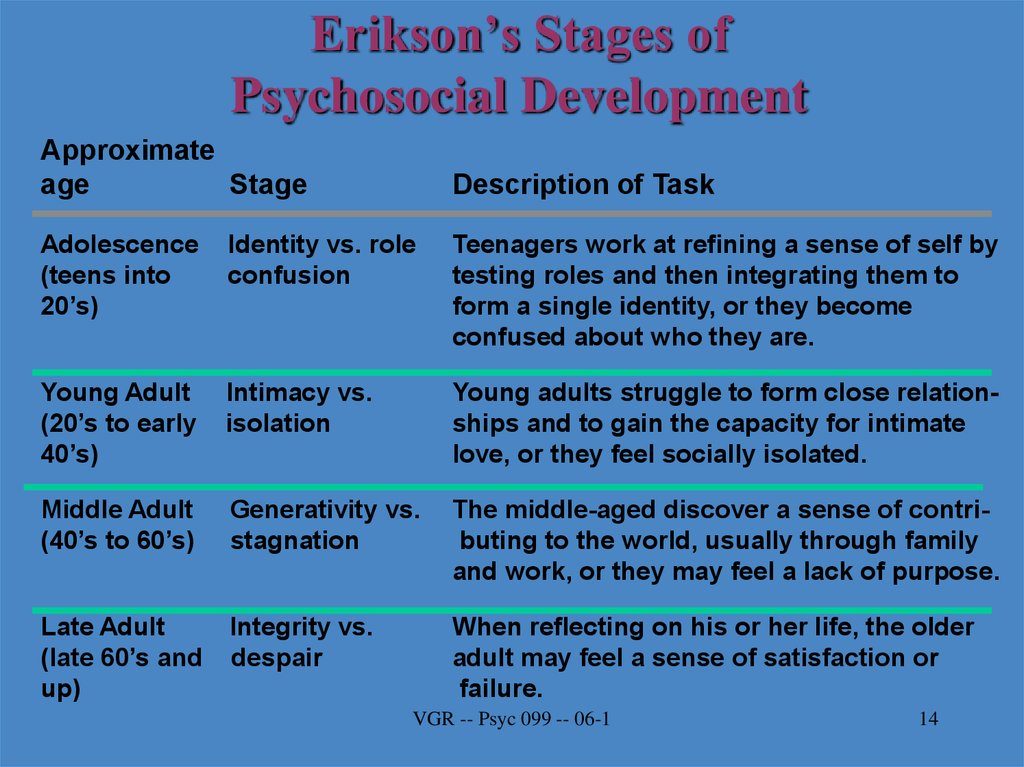 Erikson's Stages of Psychosocial Development

| Approximate age | Stage | Description of Task |
|---|---|---|
| Adolescence (teens into 20's) | Identity vs. role confusion | Teenagers work at refining a sense of self by testing roles and then integrating them to form a single identity, or they become confused about who they are. |
| Young Adult (20's to early 40's) | Intimacy vs. isolation | Young adults struggle to form close relationships and to gain the capacity for intimate love, or they feel socially isolated. |
| Middle Adult (40's to 60's) | Generativity vs. stagnation | The middle-aged discover a sense of contributing to the world, usually through family and work, or they may feel a lack of purpose. |
| Late Adult (late 60's and up) | Integrity vs. despair | When reflecting on his or her life, the older adult may feel a sense of satisfaction or failure. |

VGR -- Psyc 099 -- 06-1

14